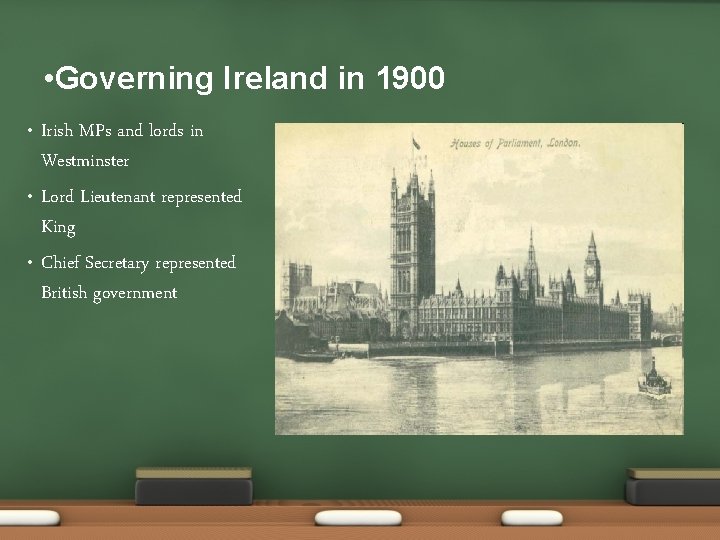 •Governing Ireland in 1900

• Irish MPs and lords in Westminster
• Lord Lieutenant represented King
• Chief Secretary represented British government

Houses of Parliament, London.